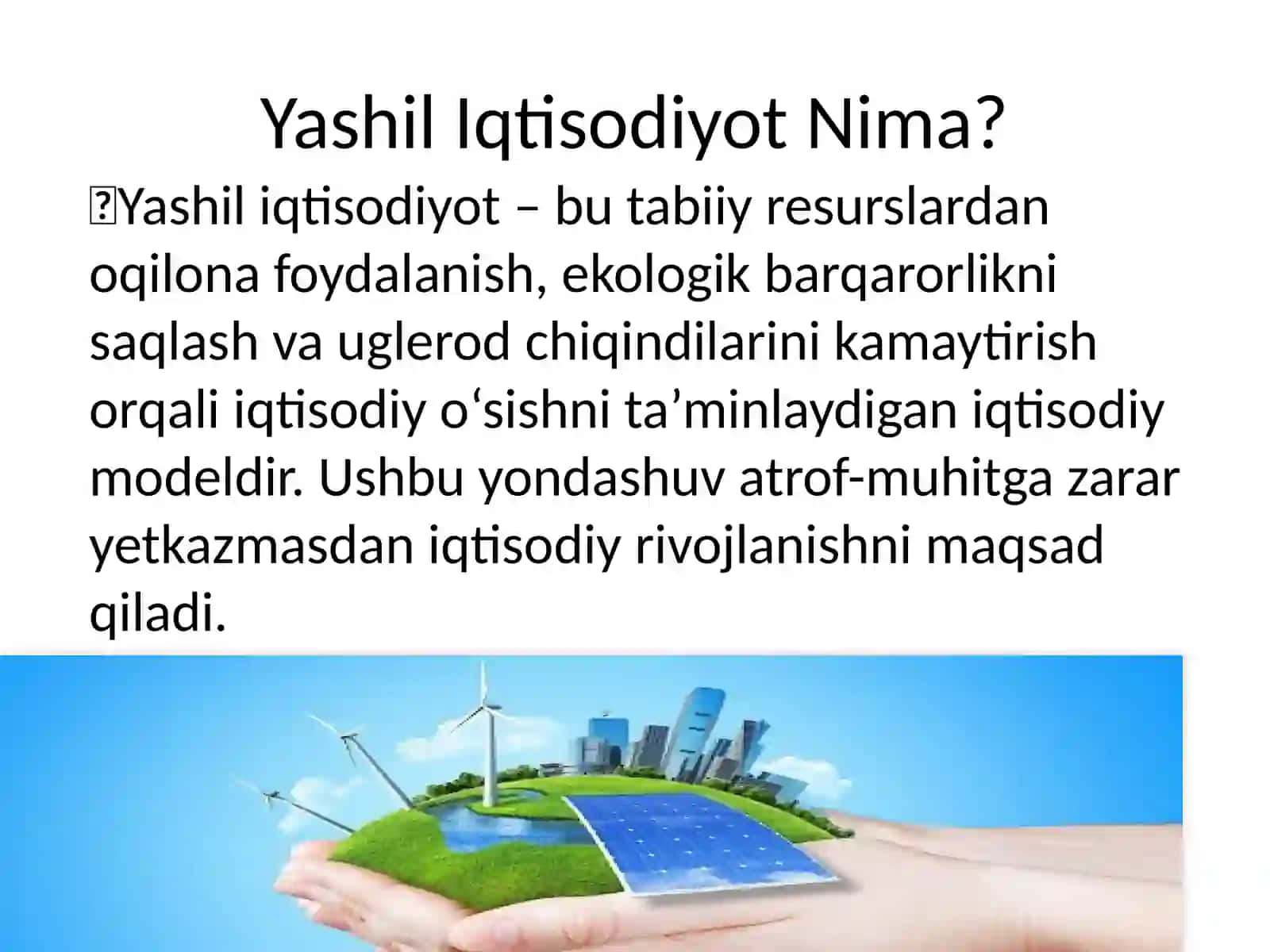 Yashil Iqtisodiyot Nima?

Yashil iqtisodiyot – bu tabiiy resurslardan oqilona foydalanish, ekologik barqarorlikni saqlash va uglerod chiqindilarini kamaytirish orqali iqtisodiy o‘sishni ta’minlaydigan iqtisodiy modeldir. Ushbu yondashuv atrof-muhitga zarar yetkazmasdan iqtisodiy rivojlanishni maqsad qiladi.